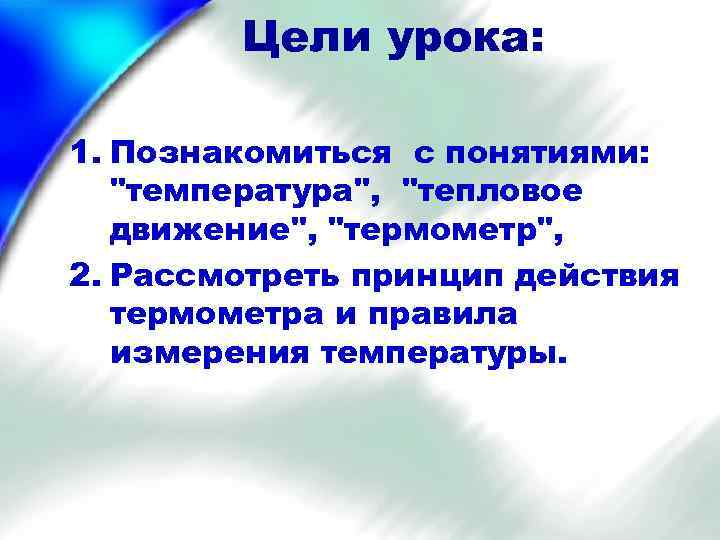 Цели урока:

1. Познакомиться с понятиями: "температура", "тепловое движение", "термометр",

2. Рассмотреть принцип действия термометра и правила измерения температуры.